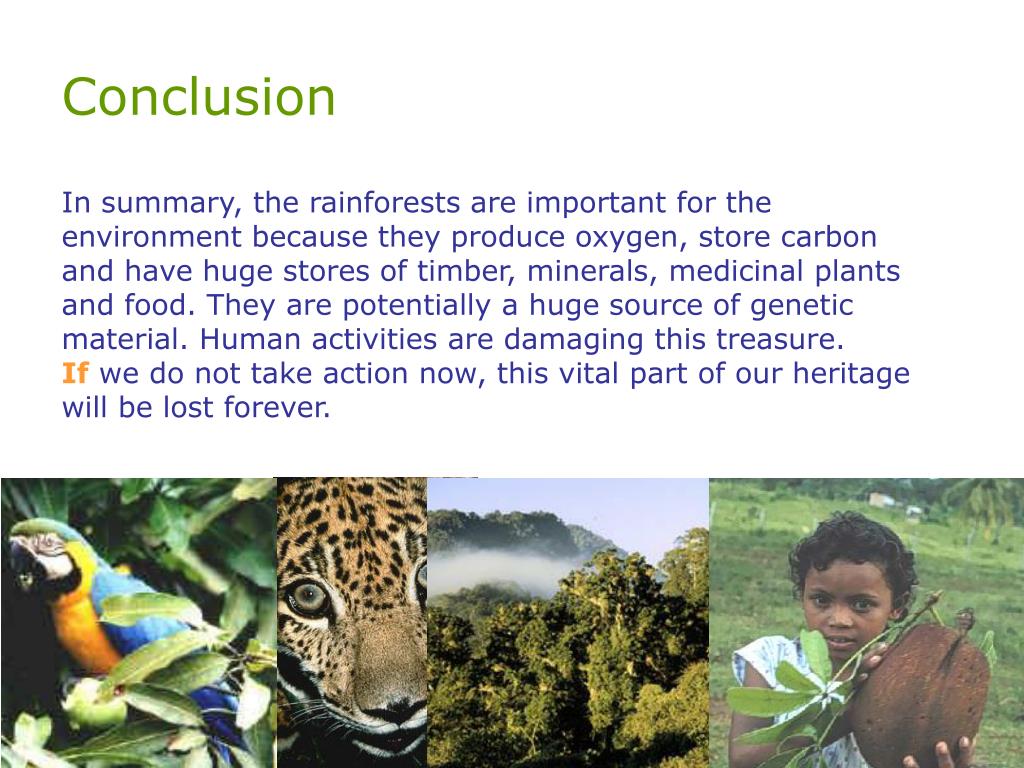 Conclusion

In summary, the rainforests are important for the environment because they produce oxygen, store carbon and have huge stores of timber, minerals, medicinal plants and food. They are potentially a huge source of genetic material. Human activities are damaging this treasure.
If we do not take action now, this vital part of our heritage will be lost forever.